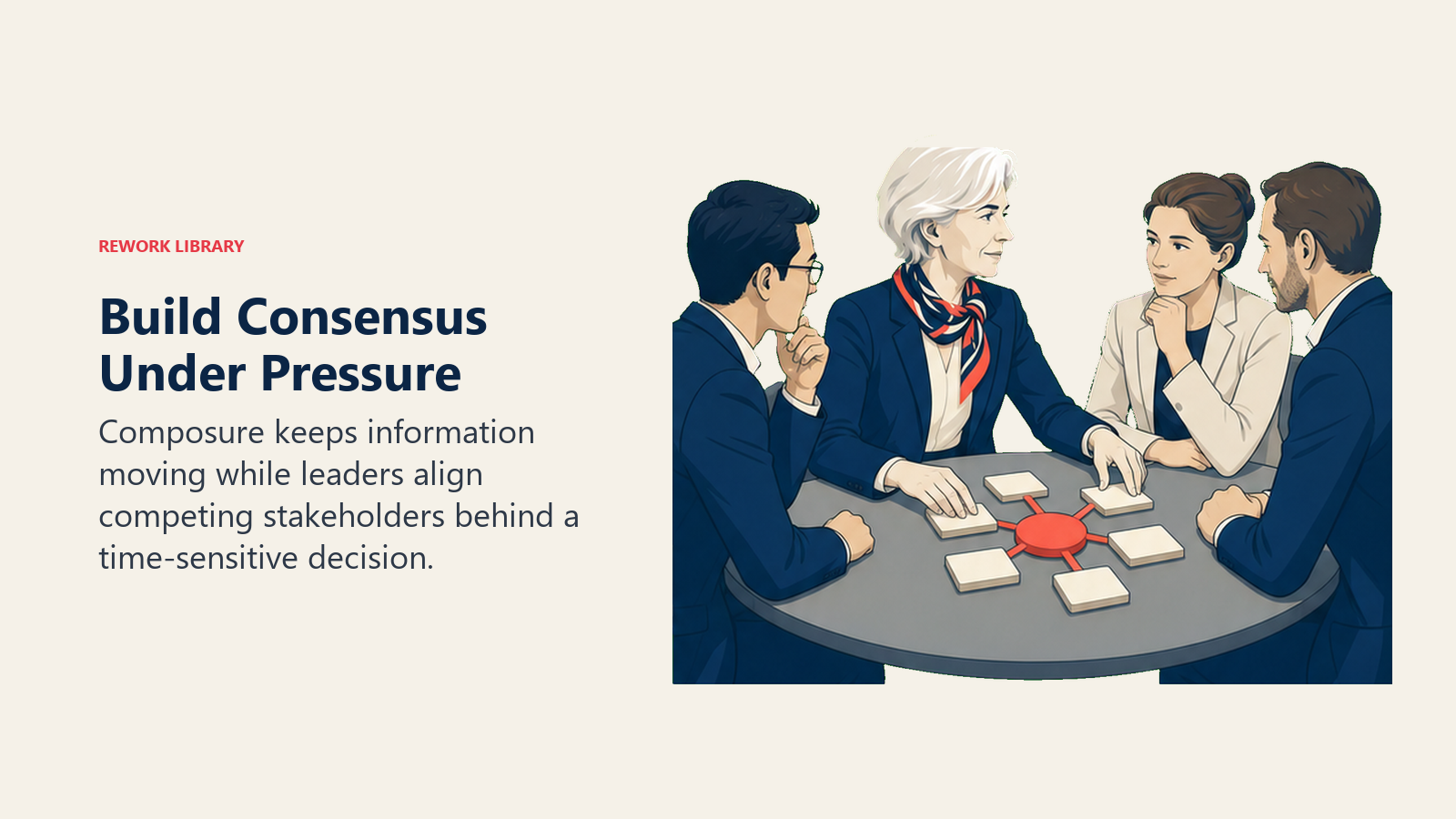 REWORK LIBRARY

Build Consensus Under Pressure

Composure keeps information moving while leaders align competing stakeholders behind a time-sensitive decision.